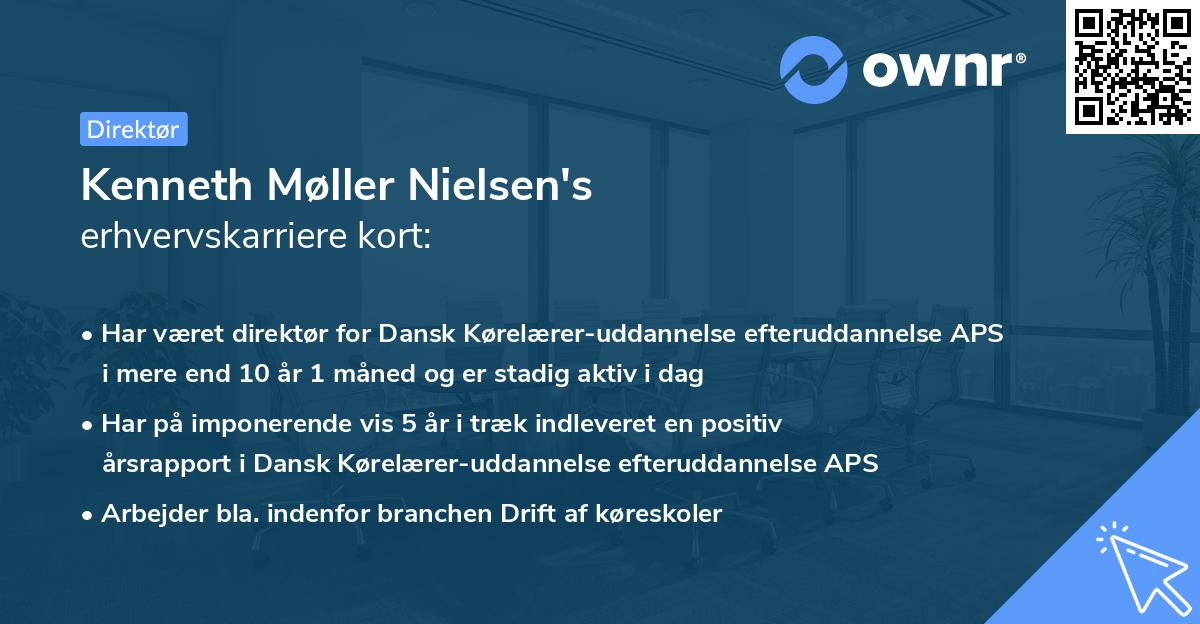 ownr®

Direktør

Kenneth Møller Nielsen's
erhvervskarriere kort:

• Har været direktør for Dansk Kørelærer-uddannelse efteruddannelse APS i mere end 10 år 1 måned og er stadig aktiv i dag

• Har på imponerende vis 5 år i træk indleveret en positiv årsrapport i Dansk Kørelærer-uddannelse efteruddannelse APS

• Arbejder bla. indenfor branchen Drift af køreskoler